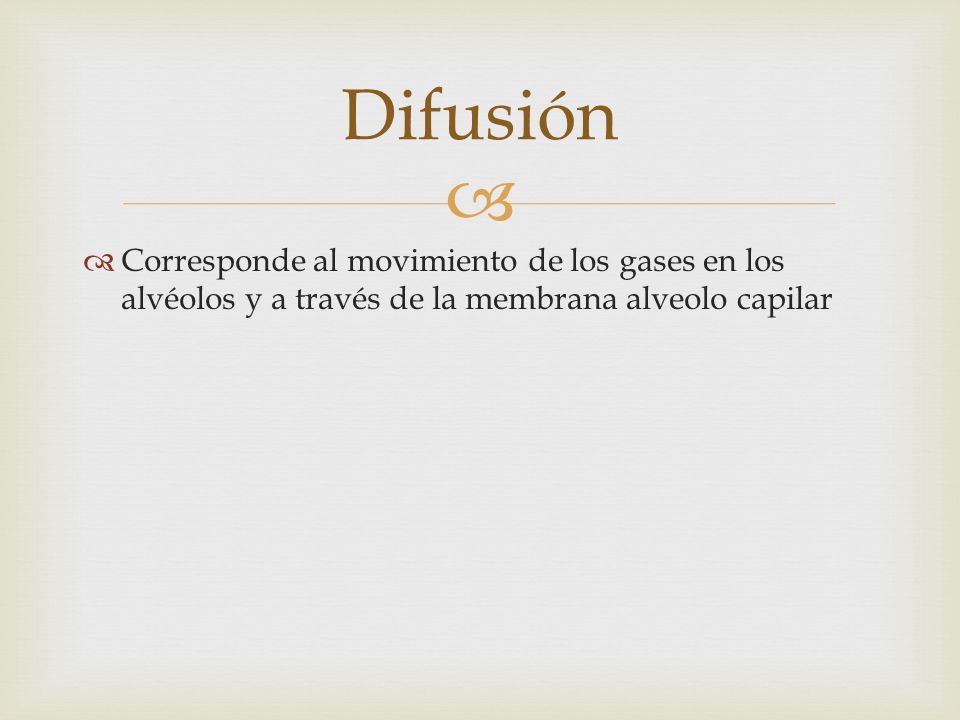 Difusión

Corresponde al movimiento de los gases en los alvéolos y a través de la membrana alveolo capilar